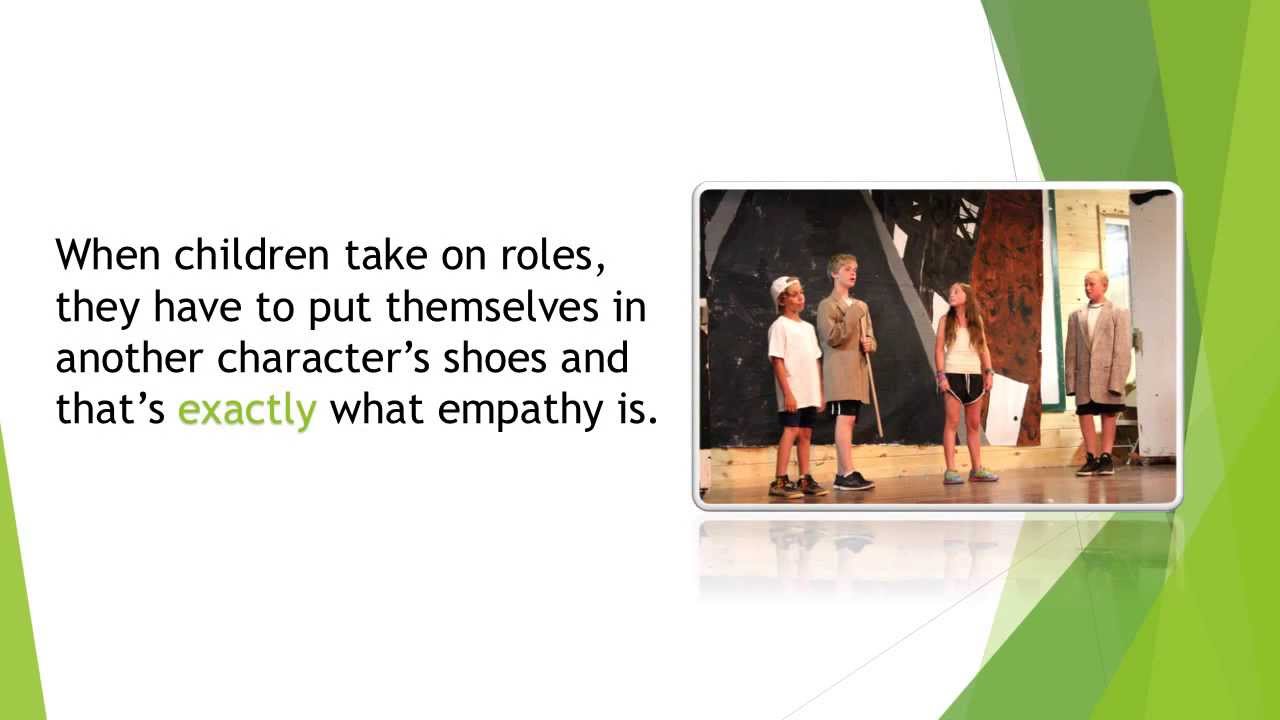 When children take on roles, they have to put themselves in another character’s shoes and that’s exactly what empathy is.